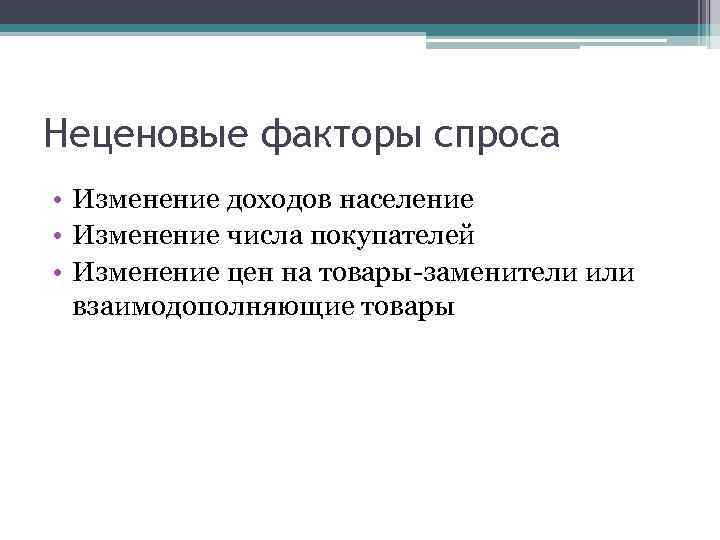 Неценовые факторы спроса

• Изменение доходов население
• Изменение числа покупателей
• Изменение цен на товары-заменители или взаимодополняющие товары